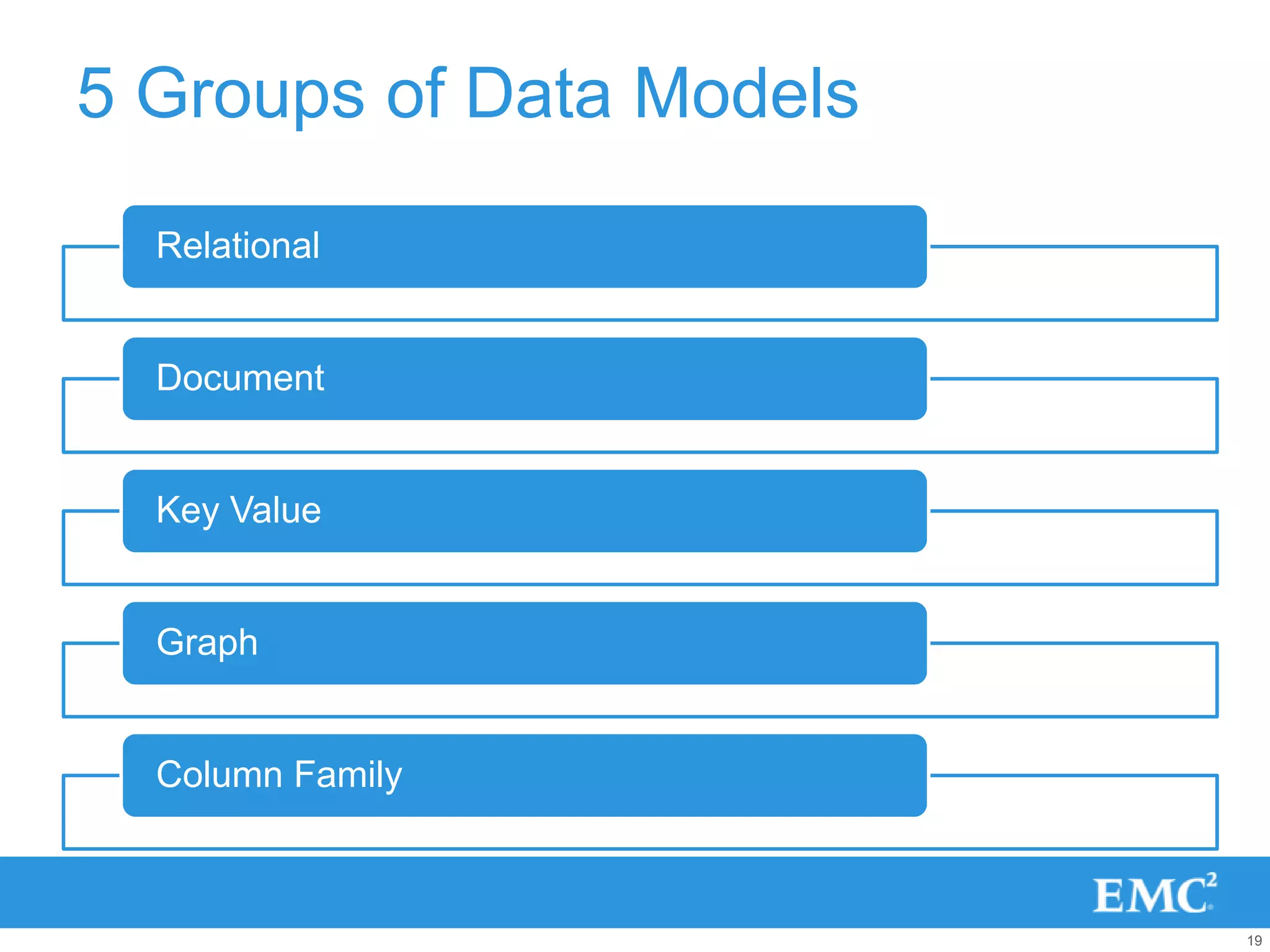 5 Groups of Data Models

Relational

Document

Key Value

Graph

Column Family

EMC$^2$

19